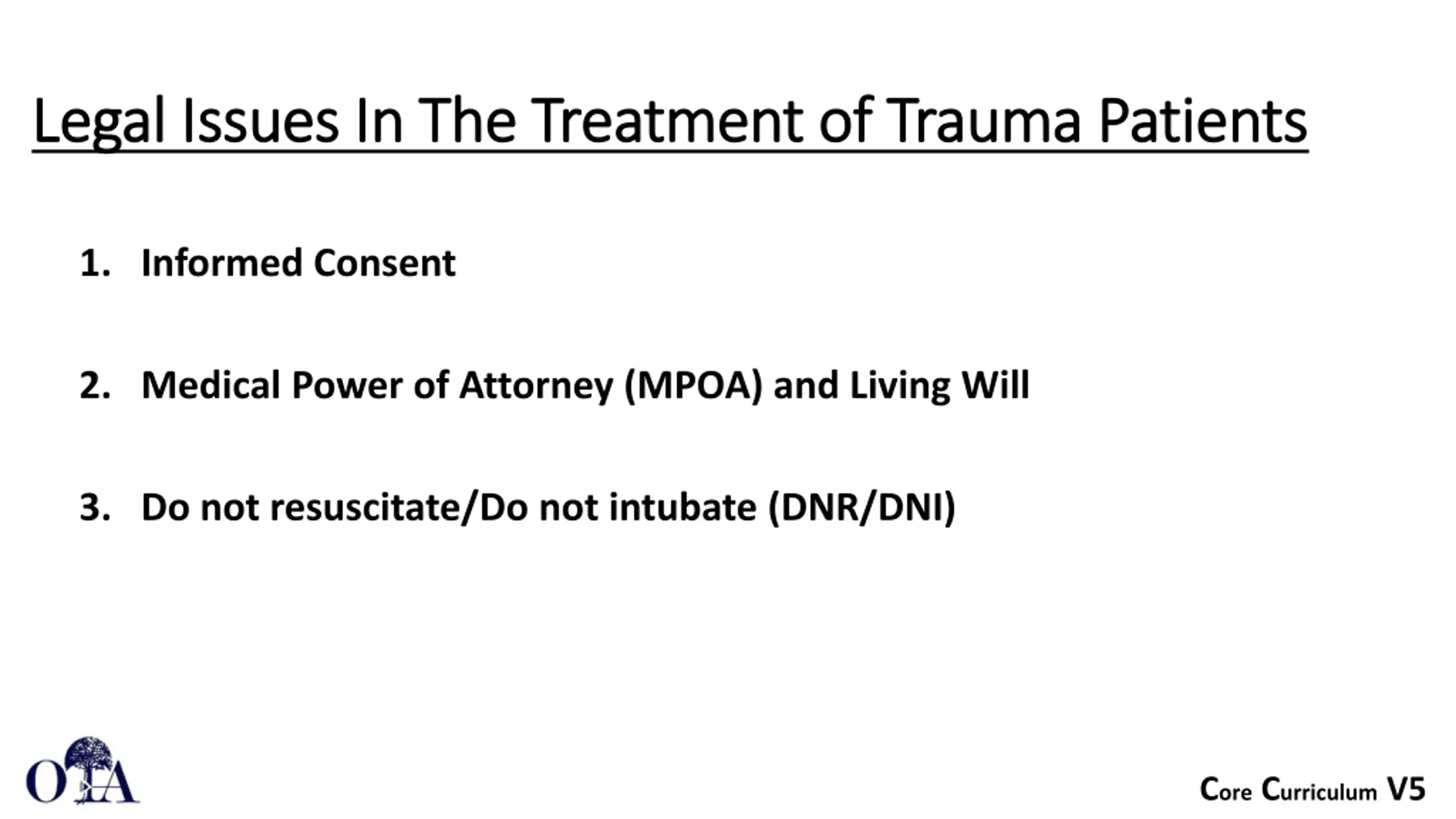 Legal Issues In The Treatment of Trauma Patients

1. Informed Consent

2. Medical Power of Attorney (MPOA) and Living Will

3. Do not resuscitate/Do not intubate (DNR/DNI)

OTA

Core Curriculum V5